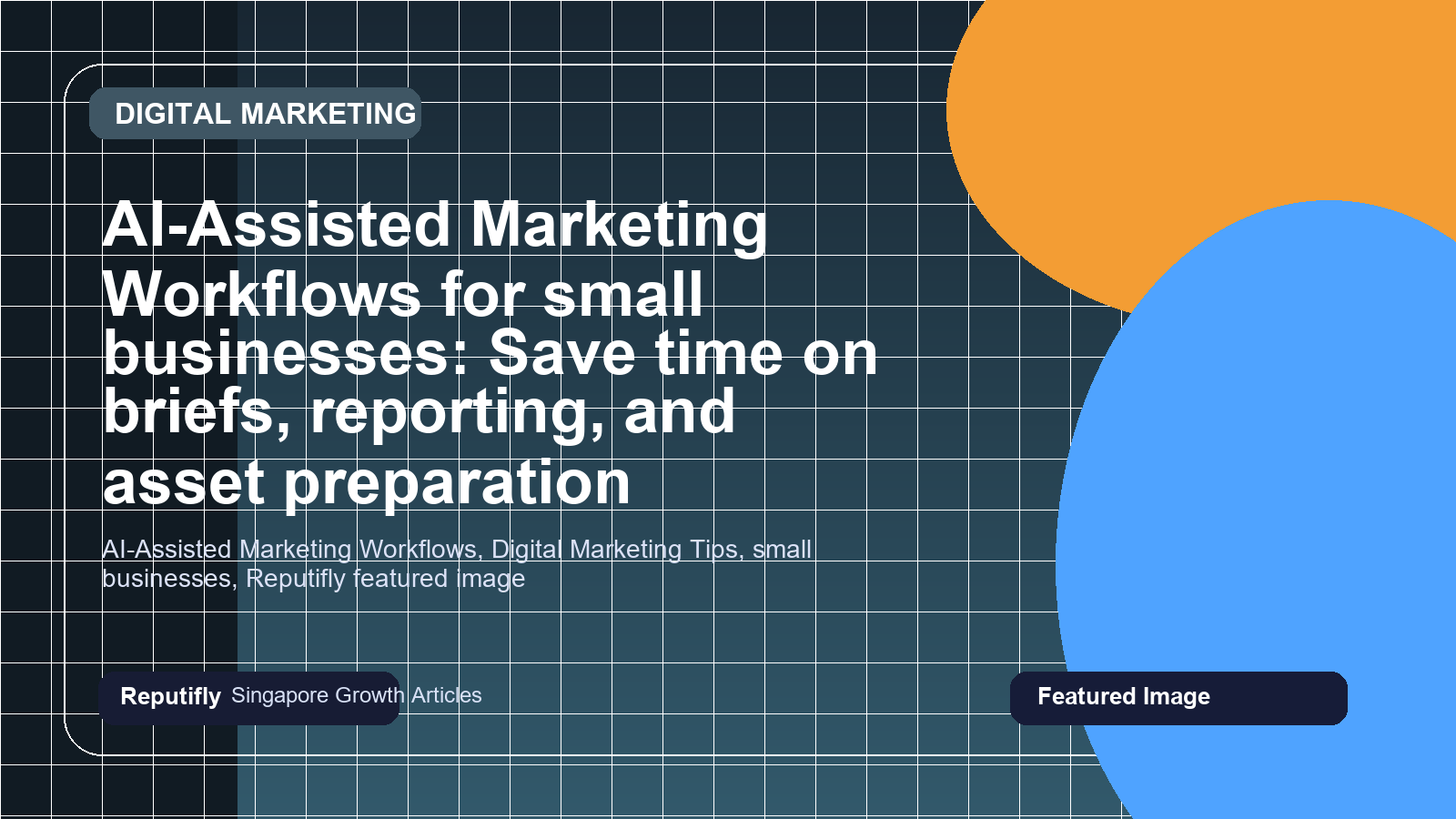 DIGITAL MARKETING

AI-Assisted Marketing Workflows for small businesses: Save time on briefs, reporting, and asset preparation

AI-Assisted Marketing Workflows, Digital Marketing Tips, small businesses, Reputifly featured image

Reputifly Singapore Growth Articles

Featured Image